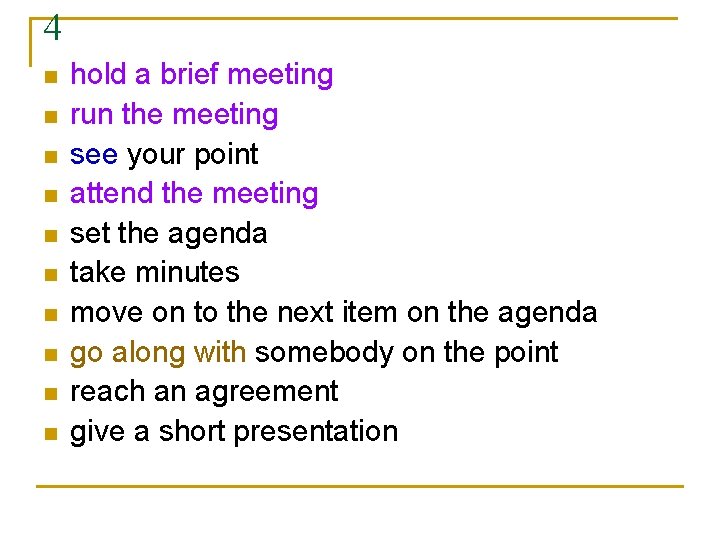 4

- hold a brief meeting
- run the meeting
- see your point
- attend the meeting
- set the agenda
- take minutes
- move on to the next item on the agenda
- go along with somebody on the point
- reach an agreement
- give a short presentation